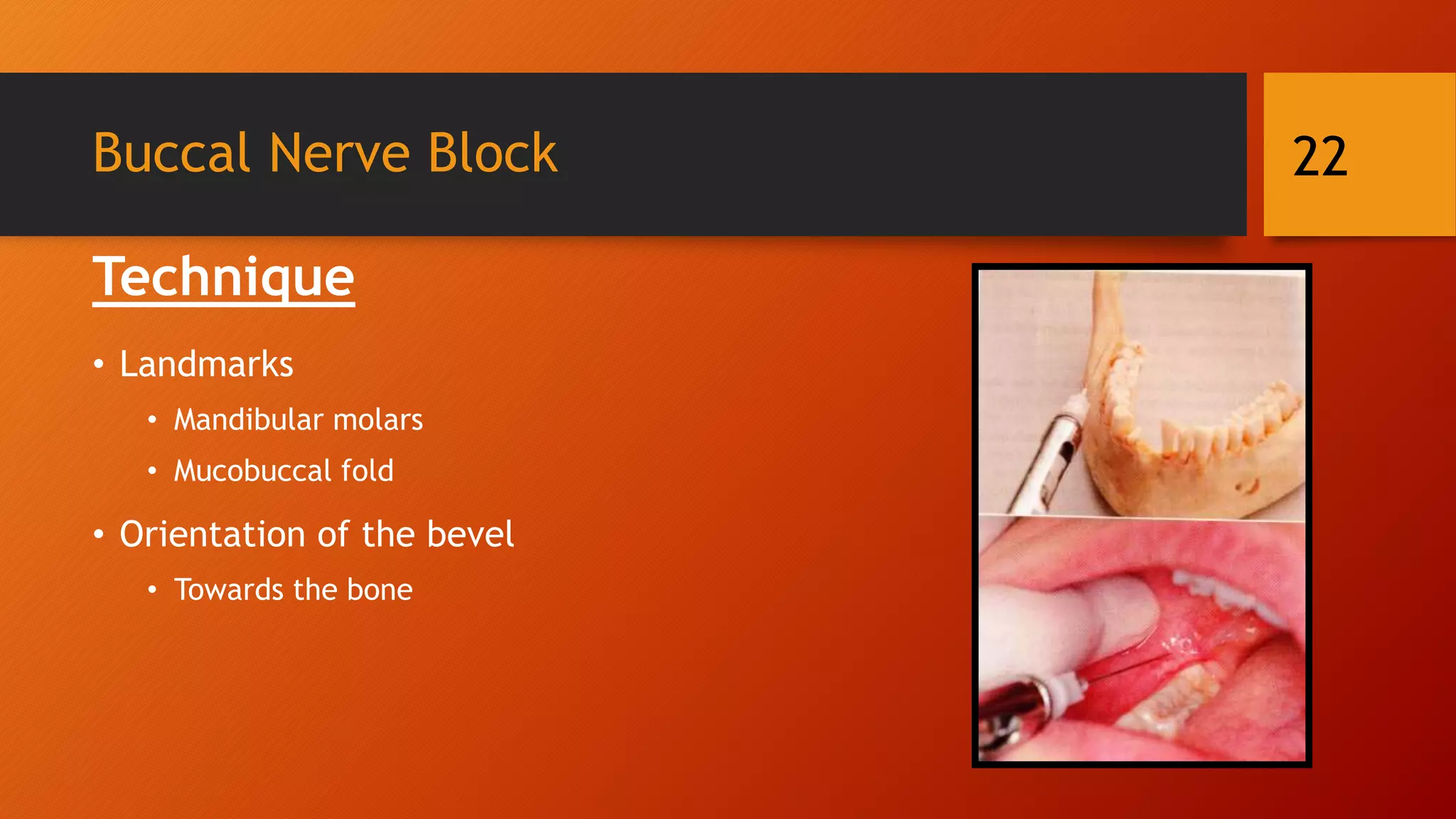 Buccal Nerve Block

22

Technique

• Landmarks
  • Mandibular molars
  • Mucobuccal fold
• Orientation of the bevel
  • Towards the bone